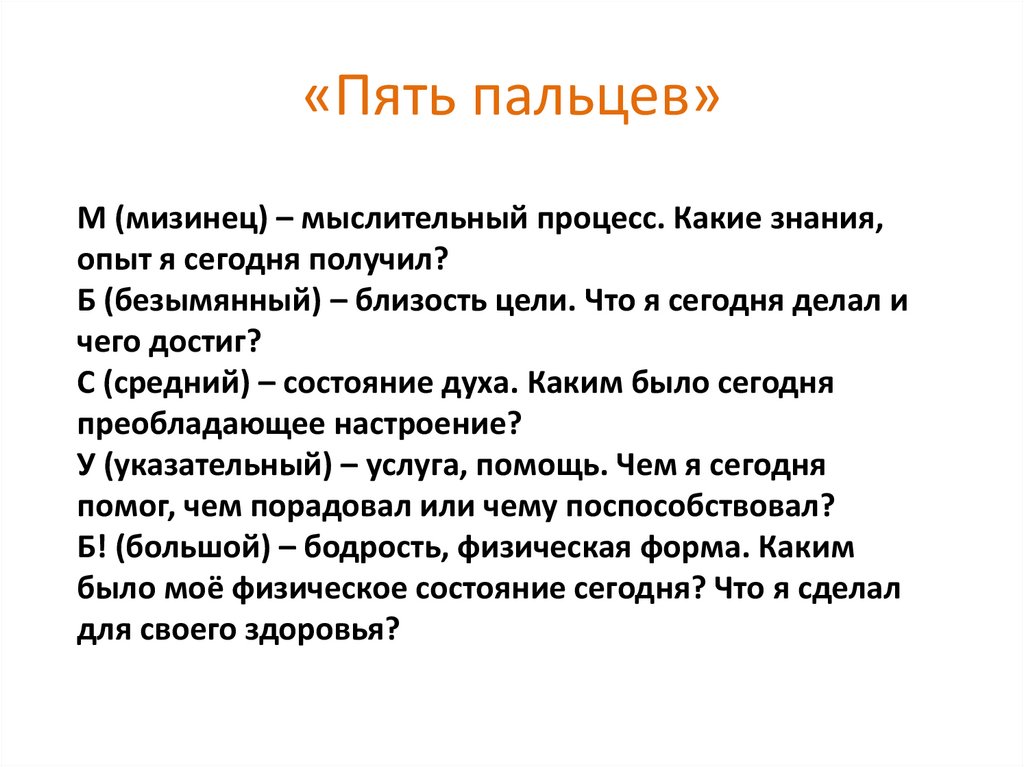 «Пять пальцев»

М (мизинец) – мыслительный процесс. Какие знания, опыт я сегодня получил?
Б (безымянный) – близость цели. Что я сегодня делал и чего достиг?
С (средний) – состояние духа. Каким было сегодня преобладающее настроение?
У (указательный) – услуга, помощь. Чем я сегодня помог, чем порадовал или чему поспособствовал?
Б! (большой) – бодрость, физическая форма. Каким было моё физическое состояние сегодня? Что я сделал для своего здоровья?